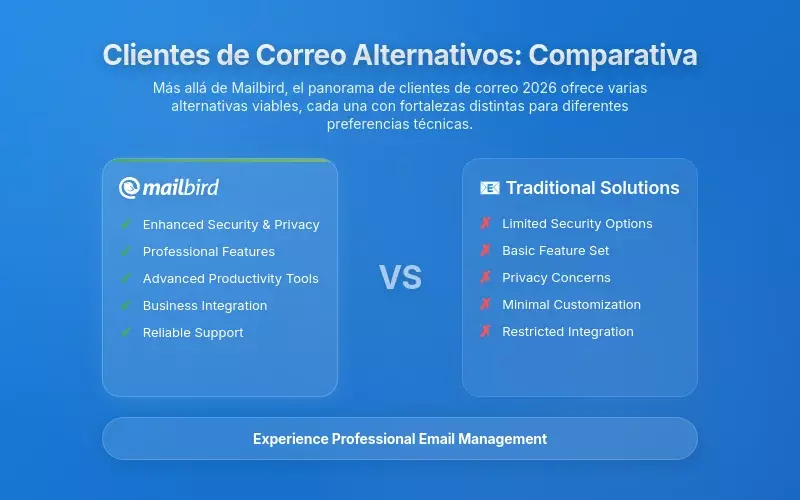 Clientes de Correo Alternativos: Comparativa

Más allá de Mailbird, el panorama de clientes de correo 2026 ofrece varias alternativas viables, cada una con fortalezas distintas para diferentes preferencias técnicas.

mailbird

✓ Enhanced Security & Privacy
✓ Professional Features
✓ Advanced Productivity Tools
✓ Business Integration
✓ Reliable Support

VS

Traditional Solutions

✗ Limited Security Options
✗ Basic Feature Set
✗ Privacy Concerns
✗ Minimal Customization
✗ Restricted Integration

Experience Professional Email Management